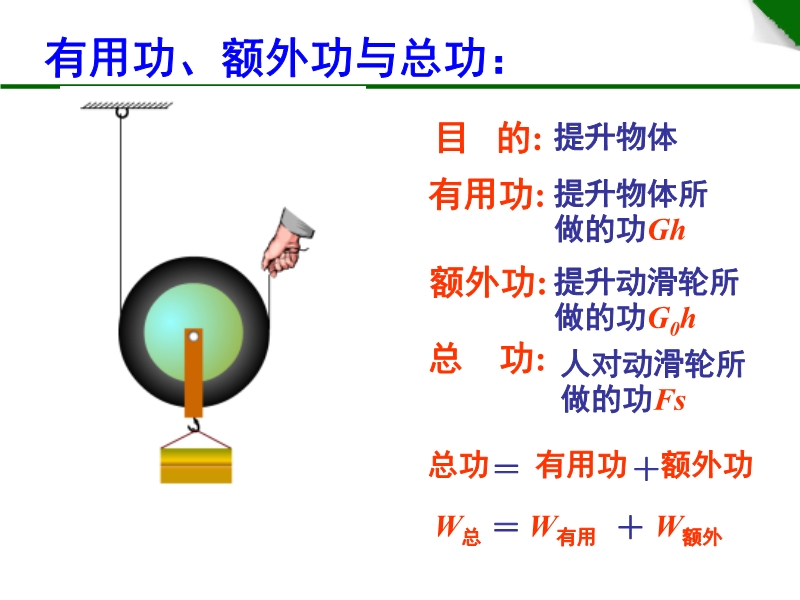 有用功、额外功与总功：

目　的: 提升物体

有用功: 提升物体所做的功$Gh$

额外功: 提升动滑轮所做的功$G_0h$

总　功: 人对动滑轮所做的功$Fs$

总功＝ 有用功＋额外功

$W_{总} = W_{有用} + W_{额外}$